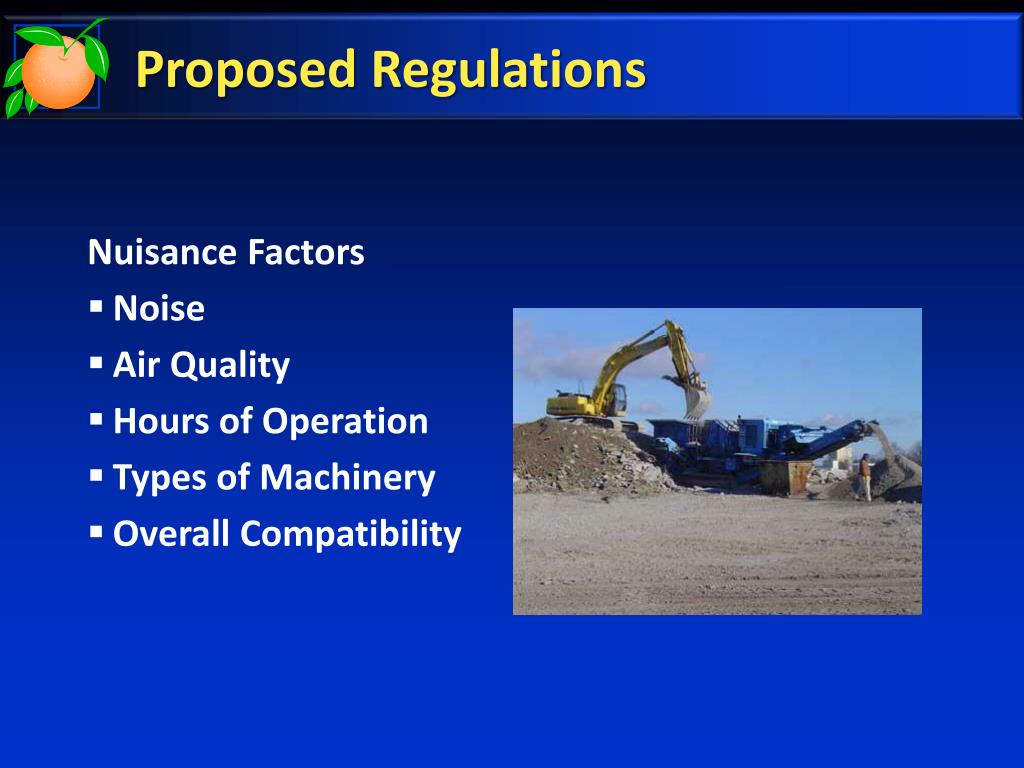 Proposed Regulations

Nuisance Factors
▪ Noise
▪ Air Quality
▪ Hours of Operation
▪ Types of Machinery
▪ Overall Compatibility